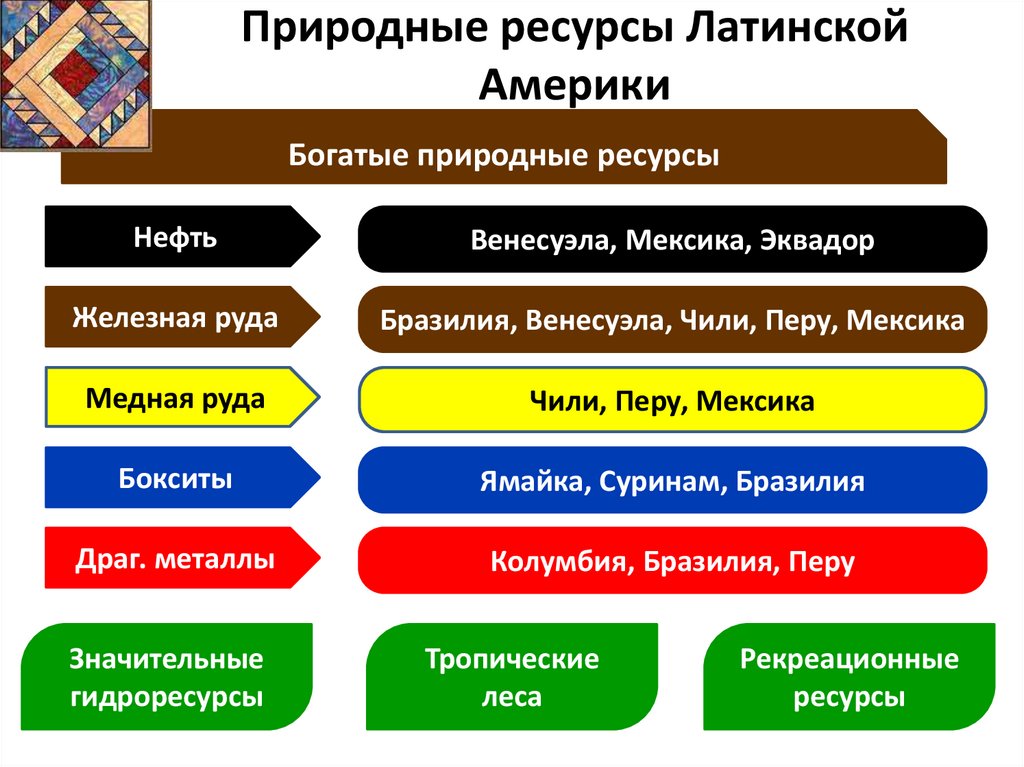 Природные ресурсы Латинской Америки

Богатые природные ресурсы

Нефть

Венесуэла, Мексика, Эквадор

Железная руда

Бразилия, Венесуэла, Чили, Перу, Мексика

Медная руда

Чили, Перу, Мексика

Бокситы

Ямайка, Суринам, Бразилия

Драг. металлы

Колумбия, Бразилия, Перу

Значительные гидроресурсы

Тропические леса

Рекреационные ресурсы